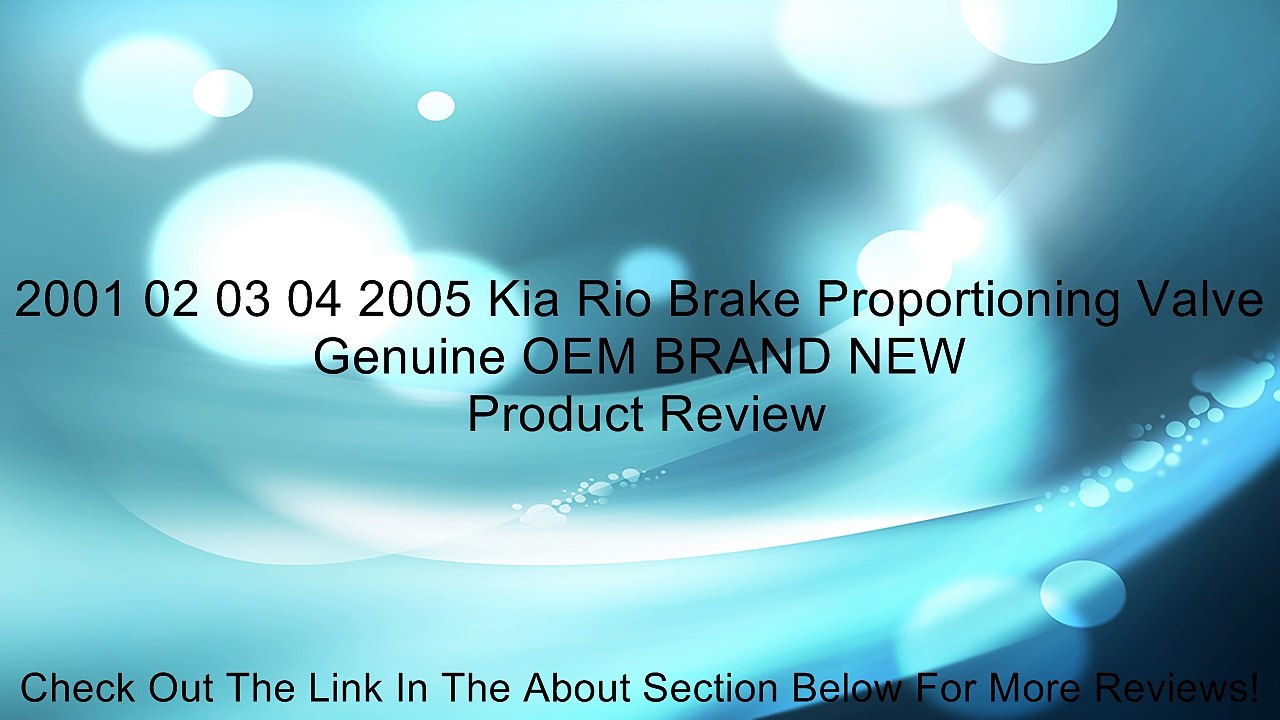 2001 02 03 04 2005 Kia Rio Brake Proportioning Valve Genuine OEM BRAND NEW
Product Review

Check Out The Link In The About Section Below For More Reviews!